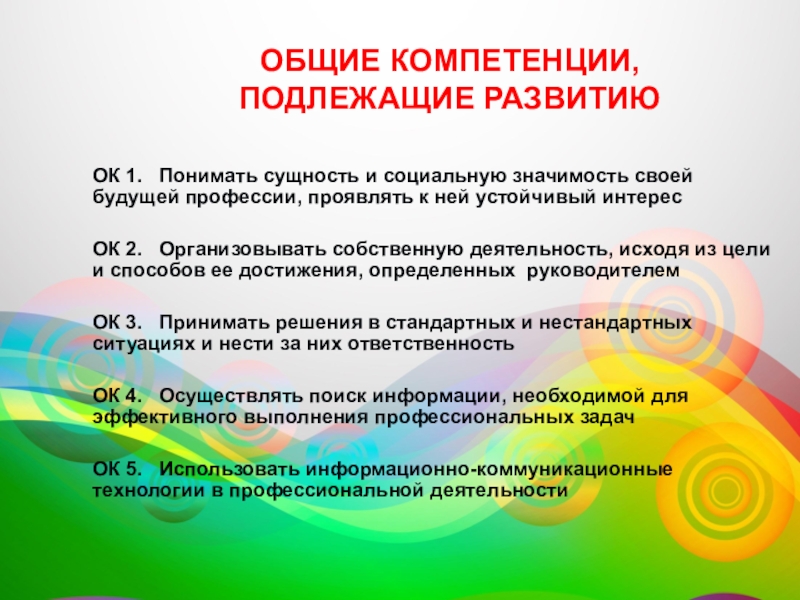 ОБЩИЕ КОМПЕТЕНЦИИ, ПОДЛЕЖАЩИЕ РАЗВИТИЮ

ОК 1. Понимать сущность и социальную значимость своей будущей профессии, проявлять к ней устойчивый интерес

ОК 2. Организовывать собственную деятельность, исходя из цели и способов ее достижения, определенных руководителем

ОК 3. Принимать решения в стандартных и нестандартных ситуациях и нести за них ответственность

ОК 4. Осуществлять поиск информации, необходимой для эффективного выполнения профессиональных задач

ОК 5. Использовать информационно-коммуникационные технологии в профессиональной деятельности